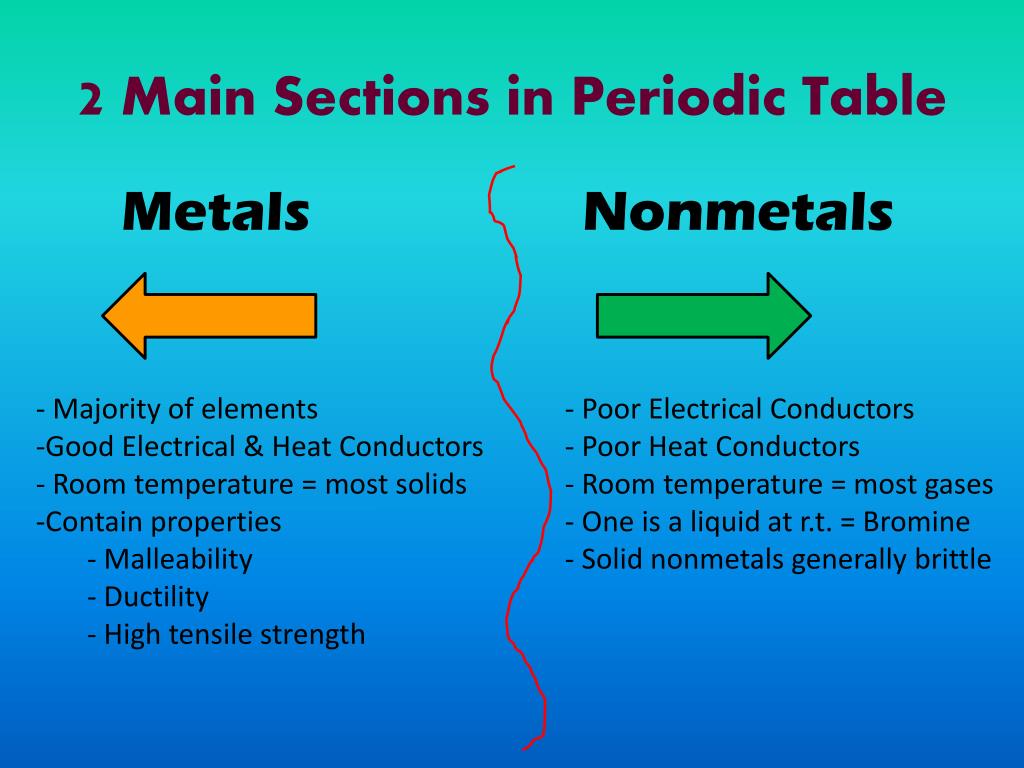 2 Main Sections in Periodic Table

Metals

- Majority of elements
-Good Electrical & Heat Conductors
- Room temperature = most solids
-Contain properties
- Malleability
- Ductility
- High tensile strength

Nonmetals

- Poor Electrical Conductors
- Poor Heat Conductors
- Room temperature = most gases
- One is a liquid at r.t. = Bromine
- Solid nonmetals generally brittle